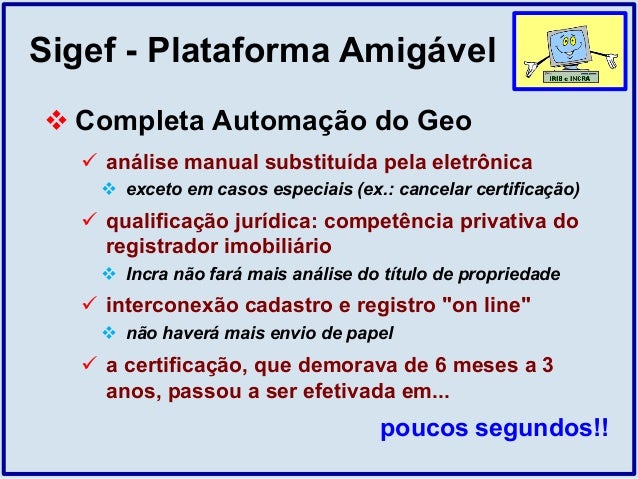 Sigef - Plataforma Amigável

IRIB e INCRA

❖ Completa Automação do Geo

✓ análise manual substituída pela eletrônica

❖ exceto em casos especiais (ex.: cancelar certificação)

✓ qualificação jurídica: competência privativa do registrador imobiliário

❖ Incra não fará mais análise do título de propriedade

✓ interconexão cadastro e registro "on line"

❖ não haverá mais envio de papel

✓ a certificação, que demorava de 6 meses a 3 anos, passou a ser efetivada em...

poucos segundos!!